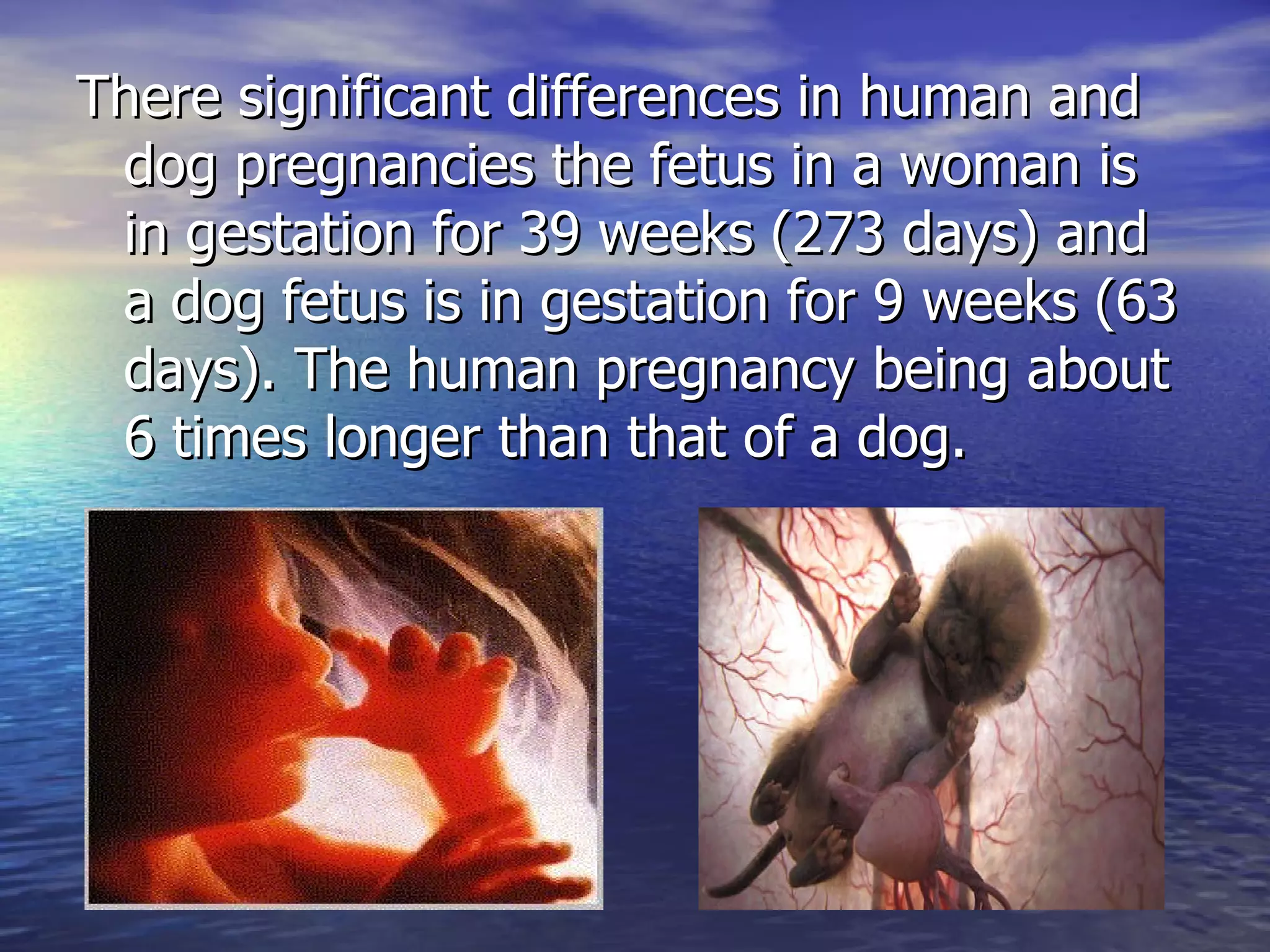 There significant differences in human and dog pregnancies the fetus in a woman is in gestation for 39 weeks (273 days) and a dog fetus is in gestation for 9 weeks (63 days). The human pregnancy being about 6 times longer than that of a dog.